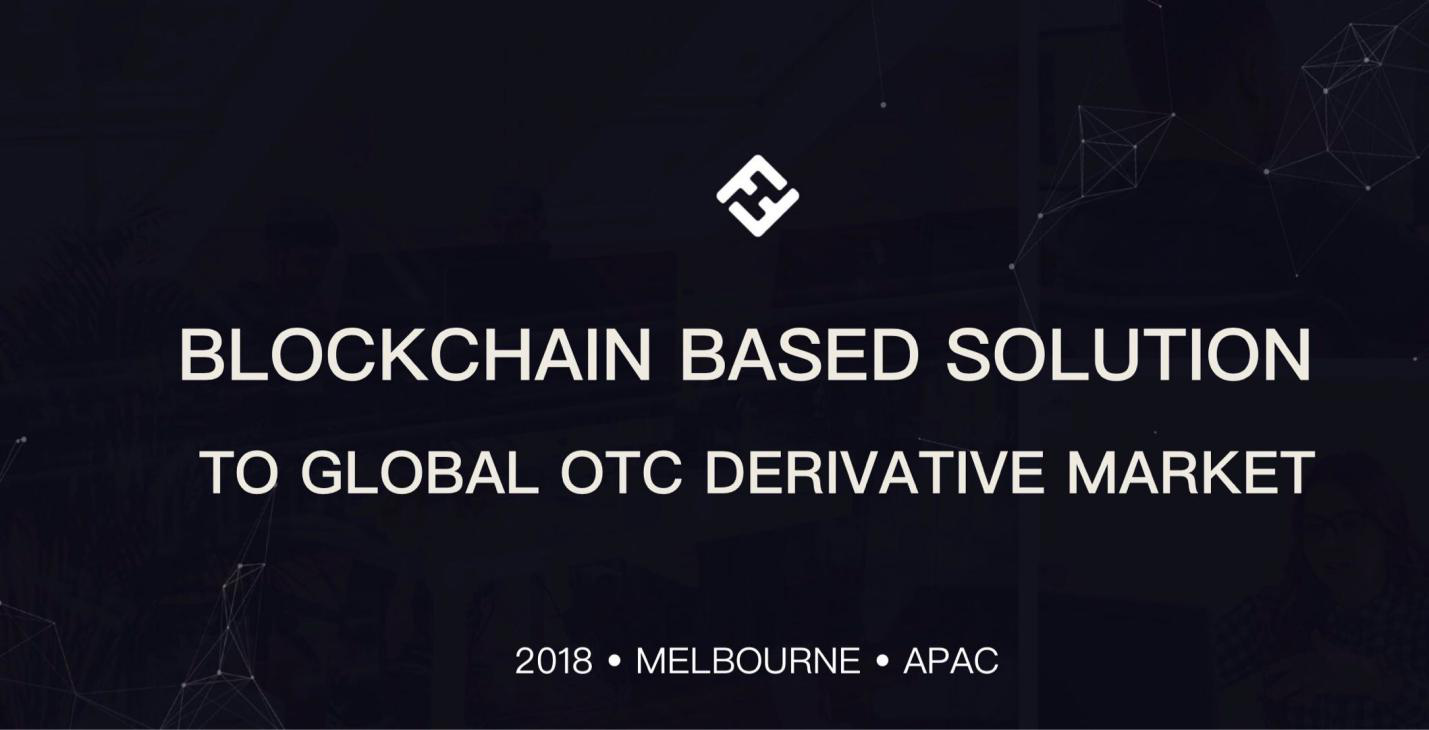 BLOCKCHAIN BASED SOLUTION

TO GLOBAL OTC DERIVATIVE MARKET

2018 • MELBOURNE • APAC